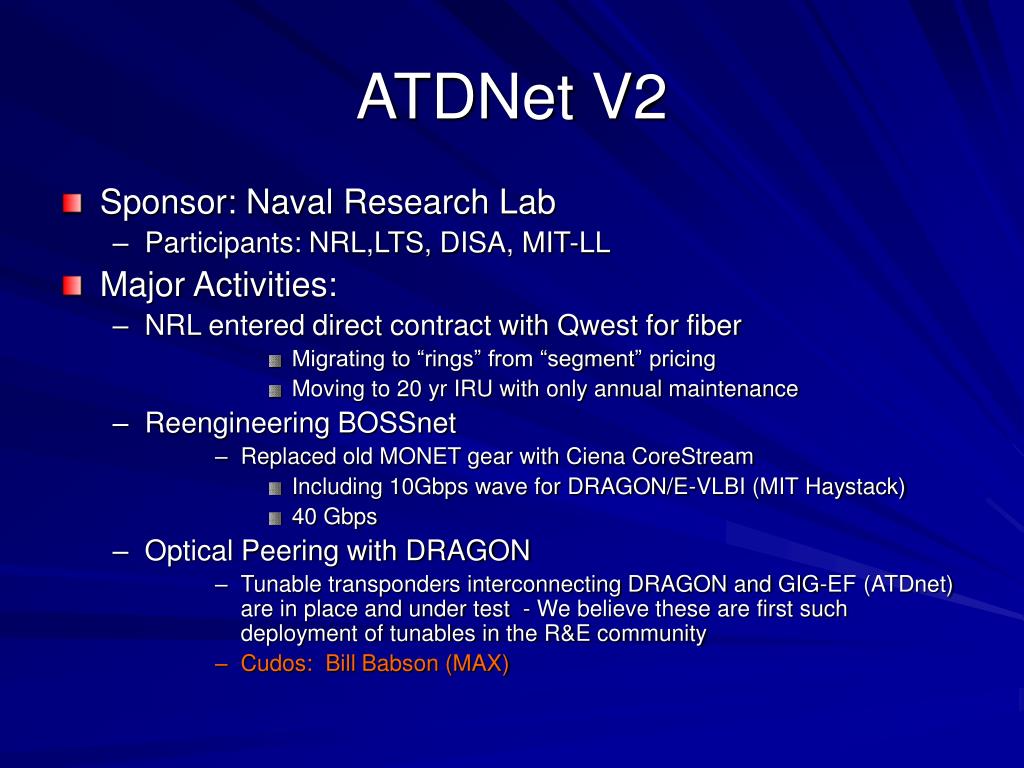 ATDNet V2

Sponsor: Naval Research Lab
– Participants: NRL,LTS, DISA, MIT-LL

Major Activities:
– NRL entered direct contract with Qwest for fiber
Migrating to “rings” from “segment” pricing
Moving to 20 yr IRU with only annual maintenance
– Reengineering BOSSnet
– Replaced old MONET gear with Ciena CoreStream
Including 10Gbps wave for DRAGON/E-VLBI (MIT Haystack)
40 Gbps
– Optical Peering with DRAGON
– Tunable transponders interconnecting DRAGON and GIG-EF (ATDnet) are in place and under test - We believe these are first such deployment of tunables in the R&E community
– Cudos: Bill Babson (MAX)